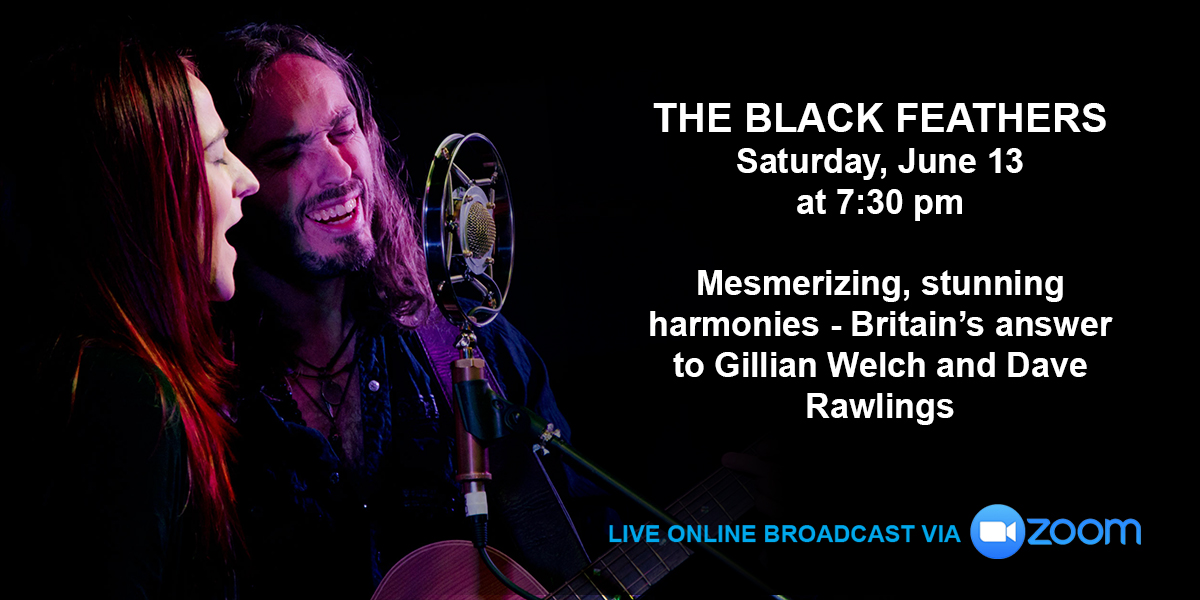 THE BLACK FEATHERS
Saturday, June 13
at 7:30 pm

Mesmerizing, stunning harmonies - Britain's answer to Gillian Welch and Dave Rawlings

LIVE ONLINE BROADCAST VIA zoom